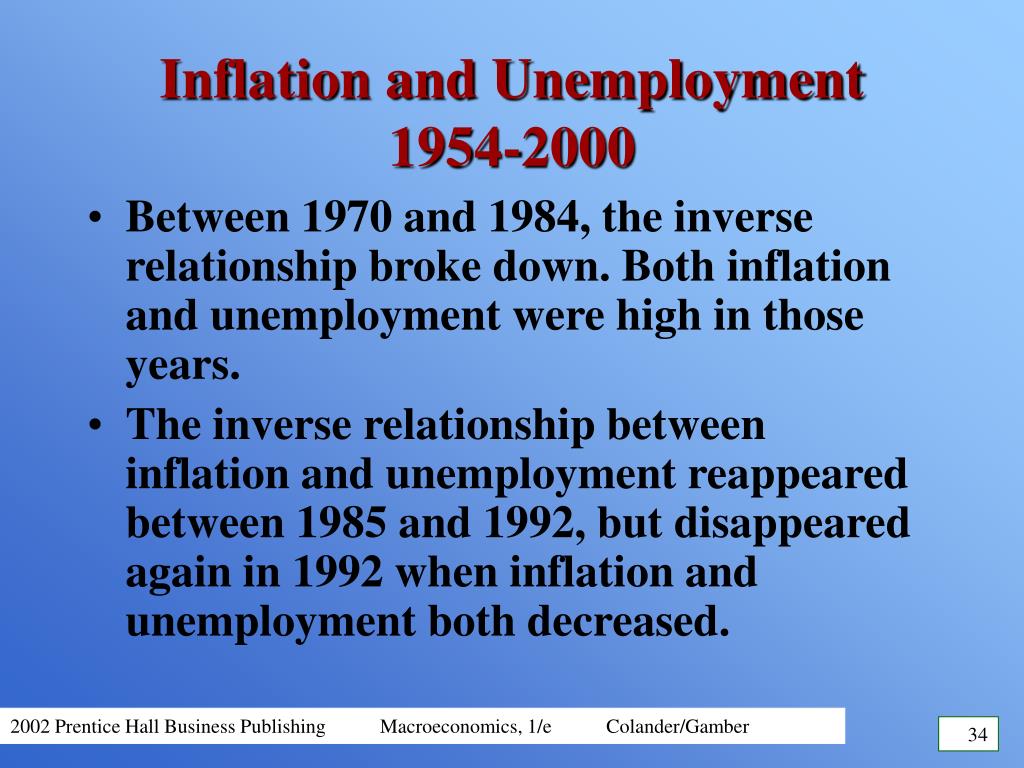 Inflation and Unemployment 1954-2000

• Between 1970 and 1984, the inverse relationship broke down. Both inflation and unemployment were high in those years.

• The inverse relationship between inflation and unemployment reappeared between 1985 and 1992, but disappeared again in 1992 when inflation and unemployment both decreased.

2002 Prentice Hall Business Publishing Macroeconomics, 1/e Colander/Gamber

34